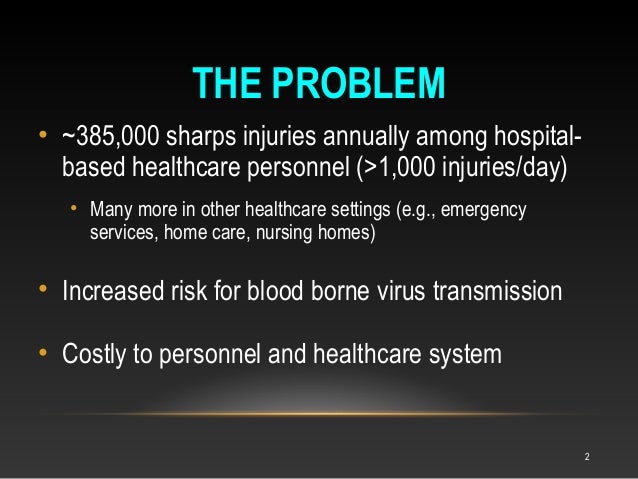 THE PROBLEM

• ~385,000 sharps injuries annually among hospital-based healthcare personnel (>1,000 injuries/day)

• Many more in other healthcare settings (e.g., emergency services, home care, nursing homes)

• Increased risk for blood borne virus transmission

• Costly to personnel and healthcare system

2